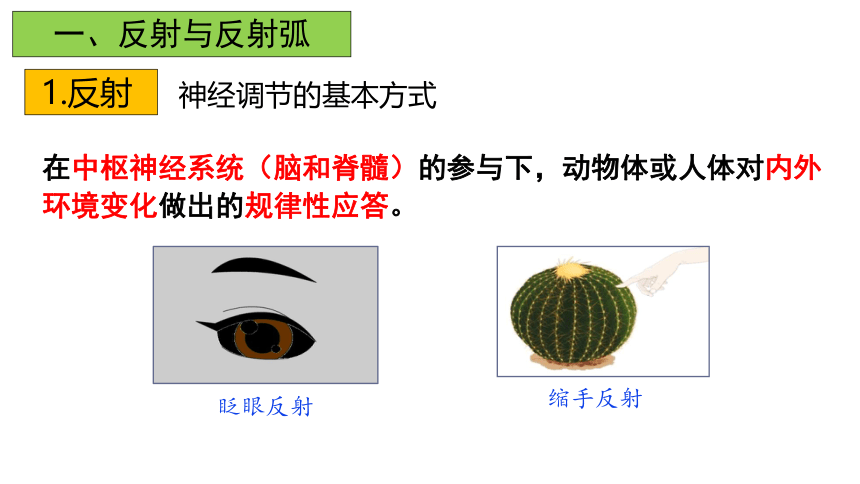 一、反射与反射弧

1.反射 神经调节的基本方式

在中枢神经系统（脑和脊髓）的参与下，动物体或人体对内外环境变化做出的规律性应答。

眨眼反射

缩手反射